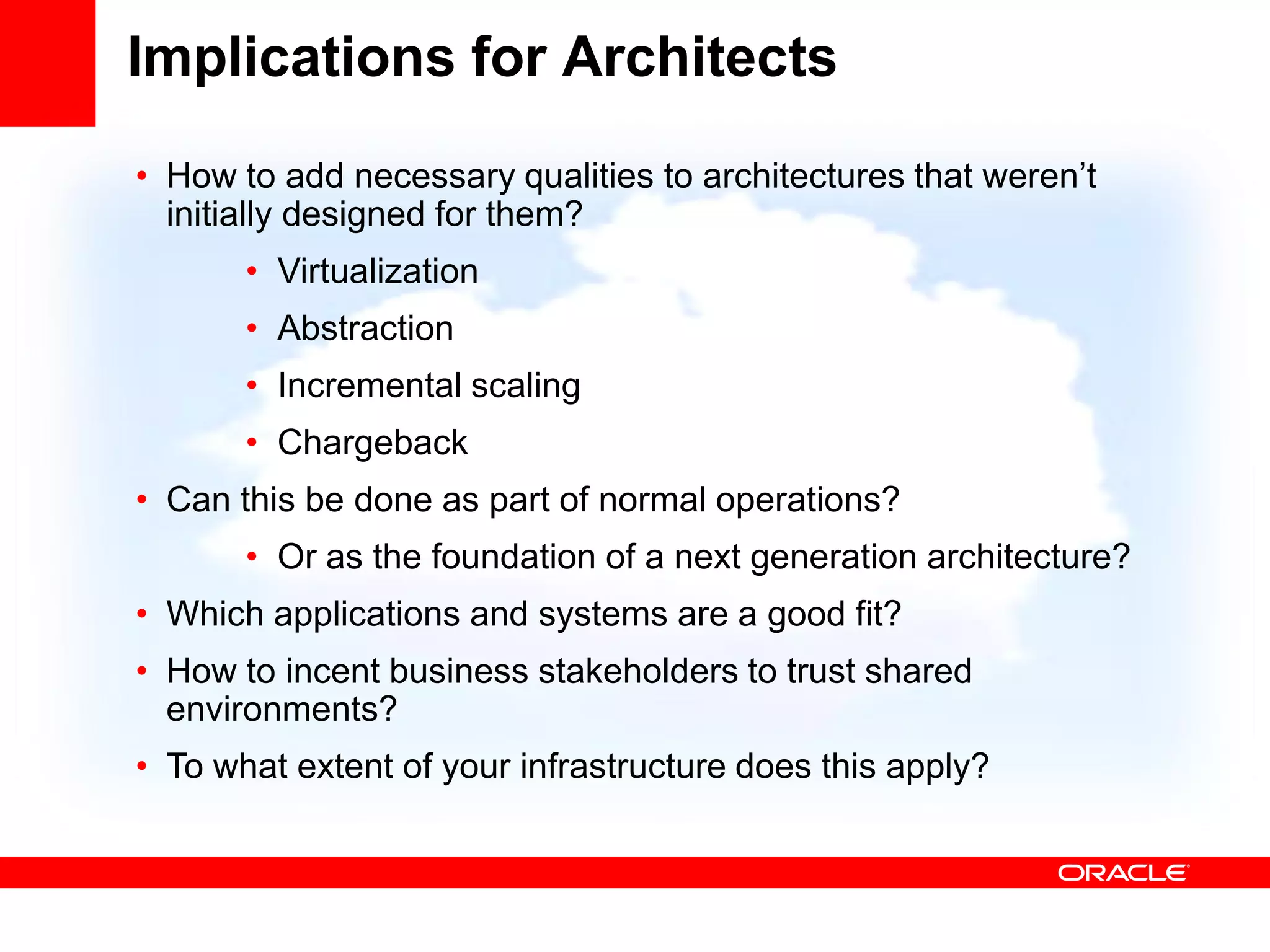 Implications for Architects

• How to add necessary qualities to architectures that weren’t initially designed for them?
  • Virtualization
  • Abstraction
  • Incremental scaling
  • Chargeback
• Can this be done as part of normal operations?
  • Or as the foundation of a next generation architecture?
• Which applications and systems are a good fit?
• How to incent business stakeholders to trust shared environments?
• To what extent of your infrastructure does this apply?

ORACLE